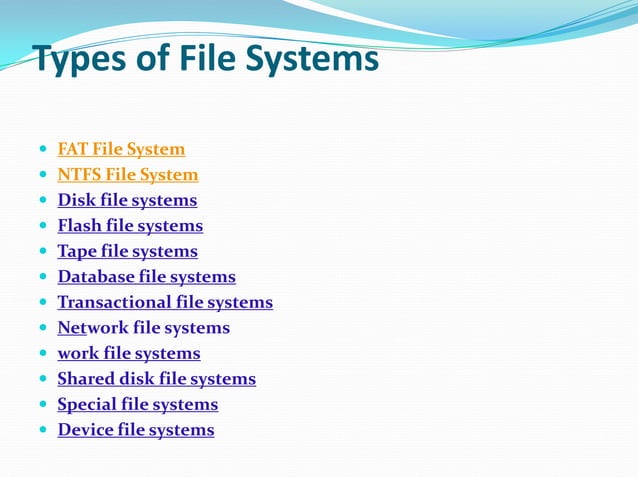 Types of File Systems

- FAT File System
- NTFS File System
- Disk file systems
- Flash file systems
- Tape file systems
- Database file systems
- Transactional file systems
- Network file systems
- work file systems
- Shared disk file systems
- Special file systems
- Device file systems